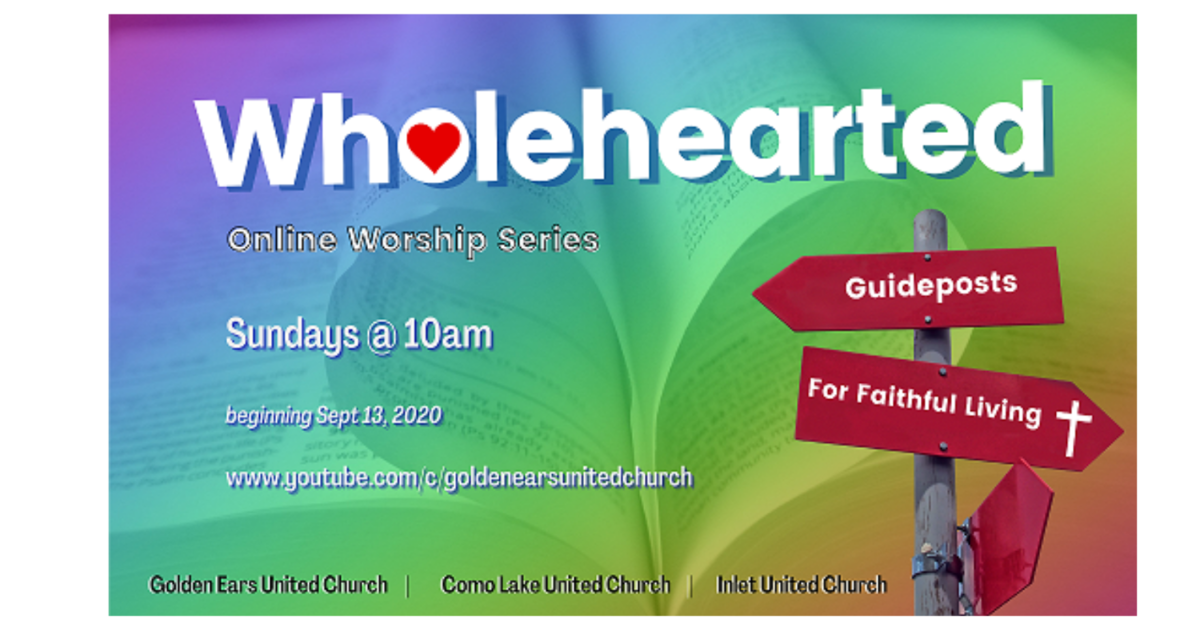 Wholehearted

Online Worship Series

Sundays @ 10am

beginning Sept 13, 2020

www.youtube.com/c/goldenearsunitedchurch

Guideposts

For Faithful Living

Golden Ears United Church | Como Lake United Church | Inlet United Church